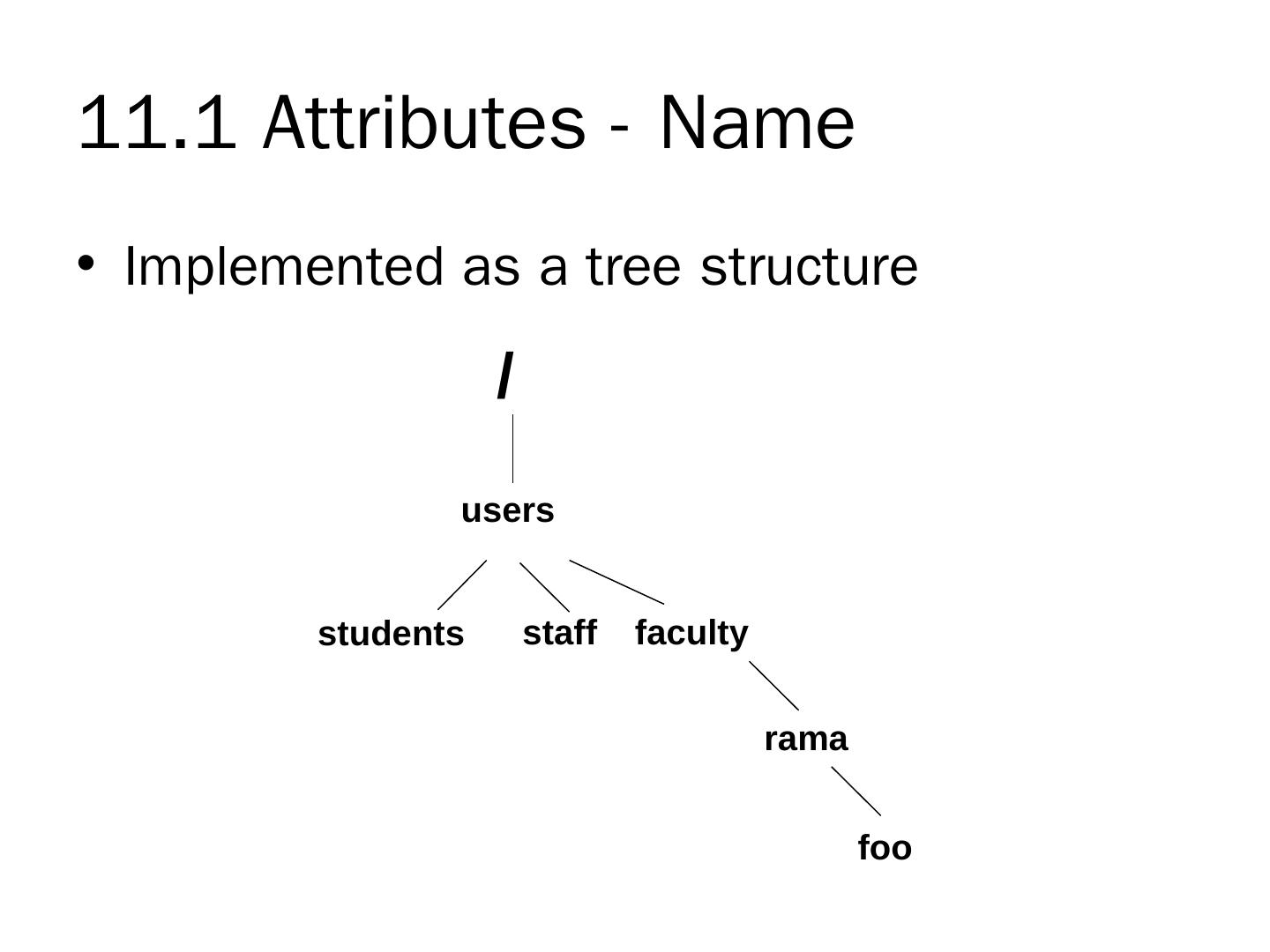 11.1 Attributes - Name

• Implemented as a tree structure

/

users

students staff faculty

rama

foo